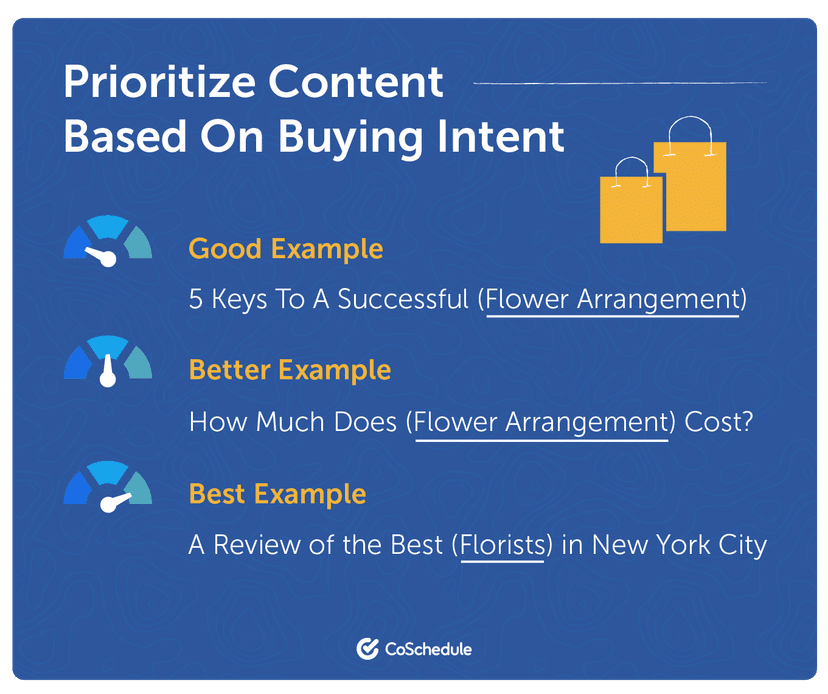 Prioritize Content Based On Buying Intent

Good Example

5 Keys To A Successful (Flower Arrangement)

Better Example

How Much Does (Flower Arrangement) Cost?

Best Example

A Review of the Best (Florists) in New York City

CoSchedule